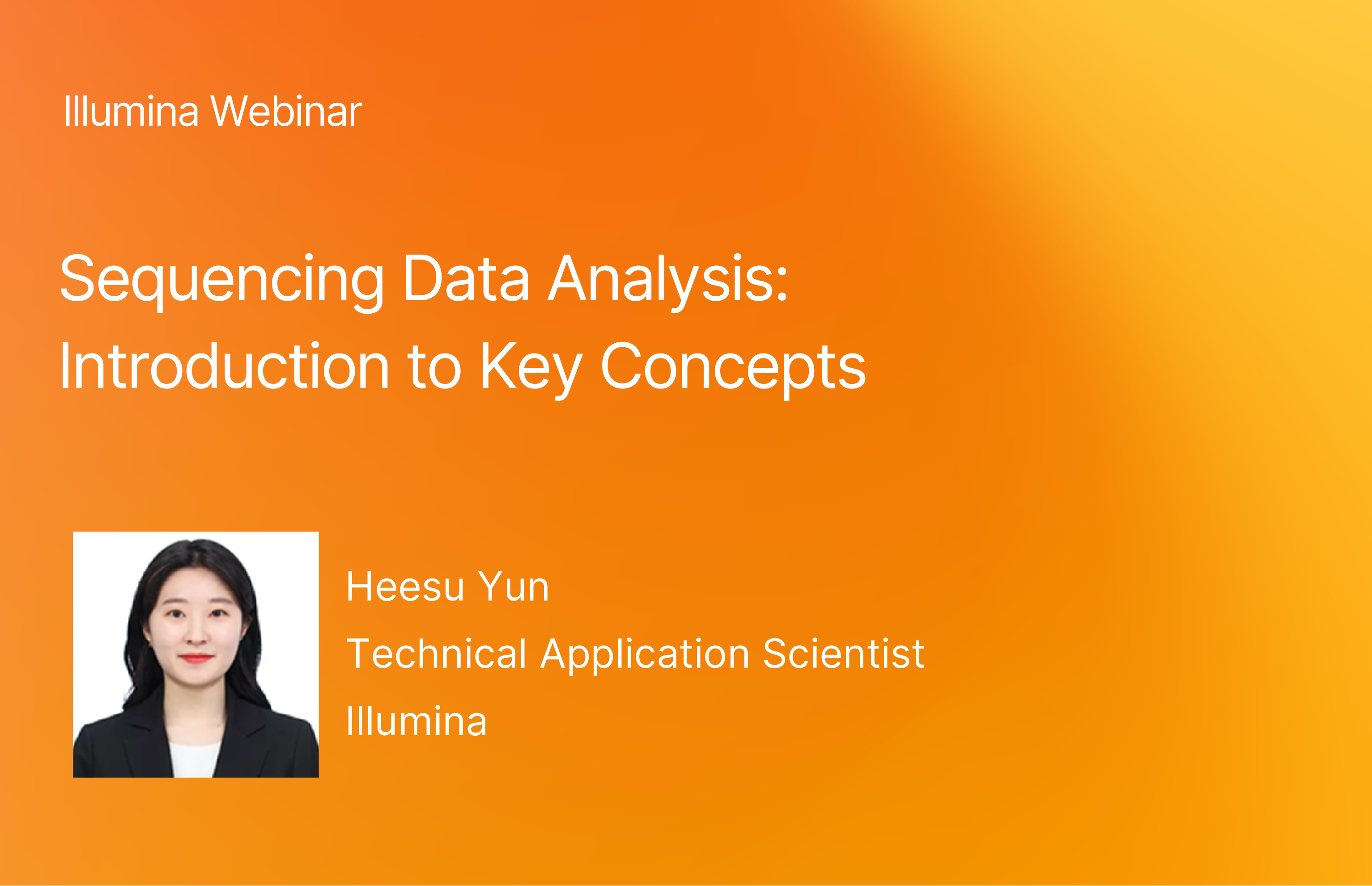 Illumina Webinar

Sequencing Data Analysis: Introduction to Key Concepts

Heesu Yun
Technical Application Scientist
Illumina